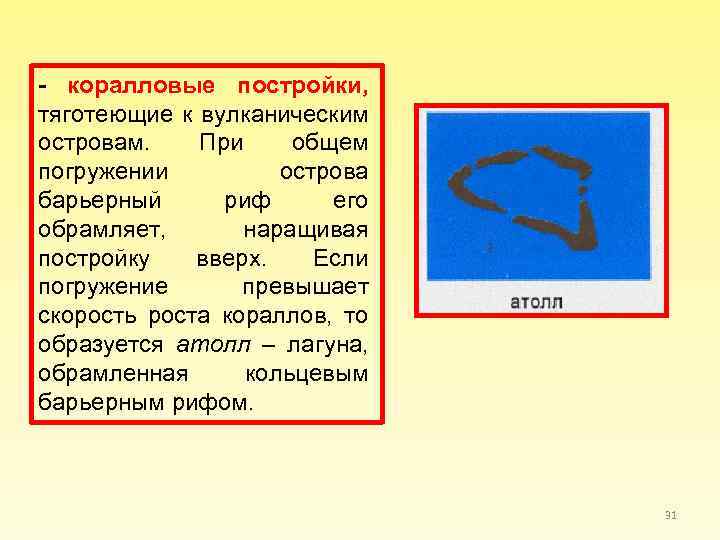 - коралловые постройки, тяготеющие к вулканическим островам. При общем погружении острова барьерный риф его обрамляет, наращивая постройку вверх. Если погружение превышает скорость роста кораллов, то образуется атолл – лагуна, обрамленная кольцевым барьерным рифом.

атолл

31